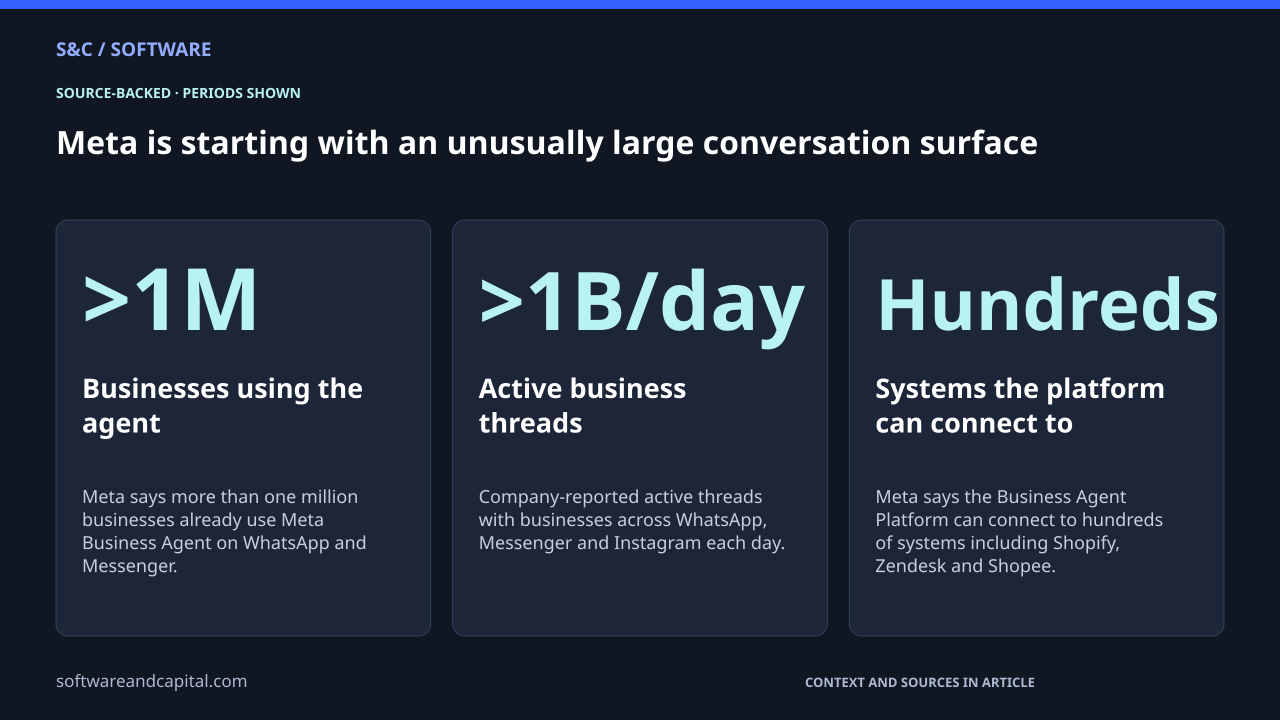 S&C / SOFTWARE

SOURCE-BACKED · PERIODS SHOWN

Meta is starting with an unusually large conversation surface

>1M

Businesses using the agent

Meta says more than one million businesses already use Meta Business Agent on WhatsApp and Messenger.

>1B/day

Active business threads

Company-reported active threads with businesses across WhatsApp, Messenger and Instagram each day.

Hundreds

Systems the platform can connect to

Meta says the Business Agent Platform can connect to hundreds of systems including Shopify, Zendesk and Shopee.

softwareandcapital.com

CONTEXT AND SOURCES IN ARTICLE